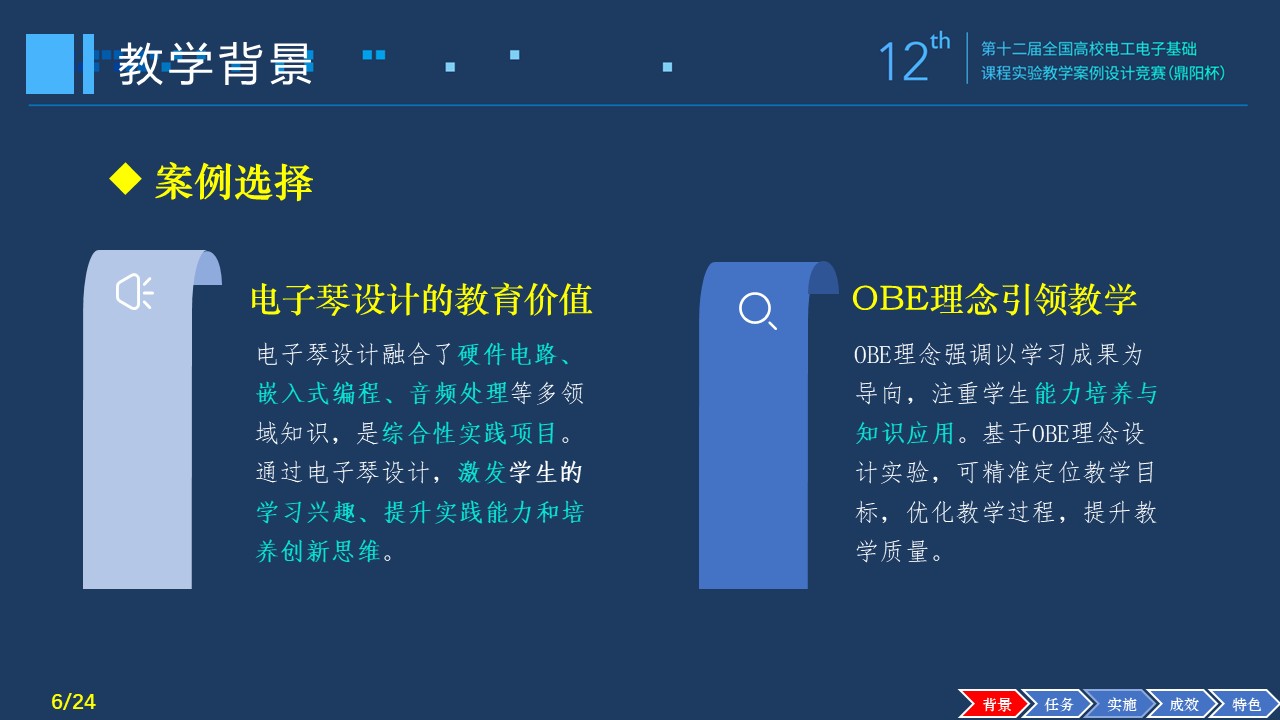 教学背景

12th 第十二届全国高校电工电子基础课程实验教学案例设计竞赛(鼎阳杯)

◆ 案例选择

电子琴设计的教育价值

电子琴设计融合了硬件电路、嵌入式编程、音频处理等多领域知识，是综合性实践项目。通过电子琴设计，激发学生的学习兴趣、提升实践能力和培养创新思维。

OBE理念引领教学

OBE理念强调以学习成果为导向，注重学生能力培养与知识应用。基于OBE理念设计实验，可精准定位教学目标，优化教学过程，提升教学质量。

6/24

背景 任务 实施 成效 特色